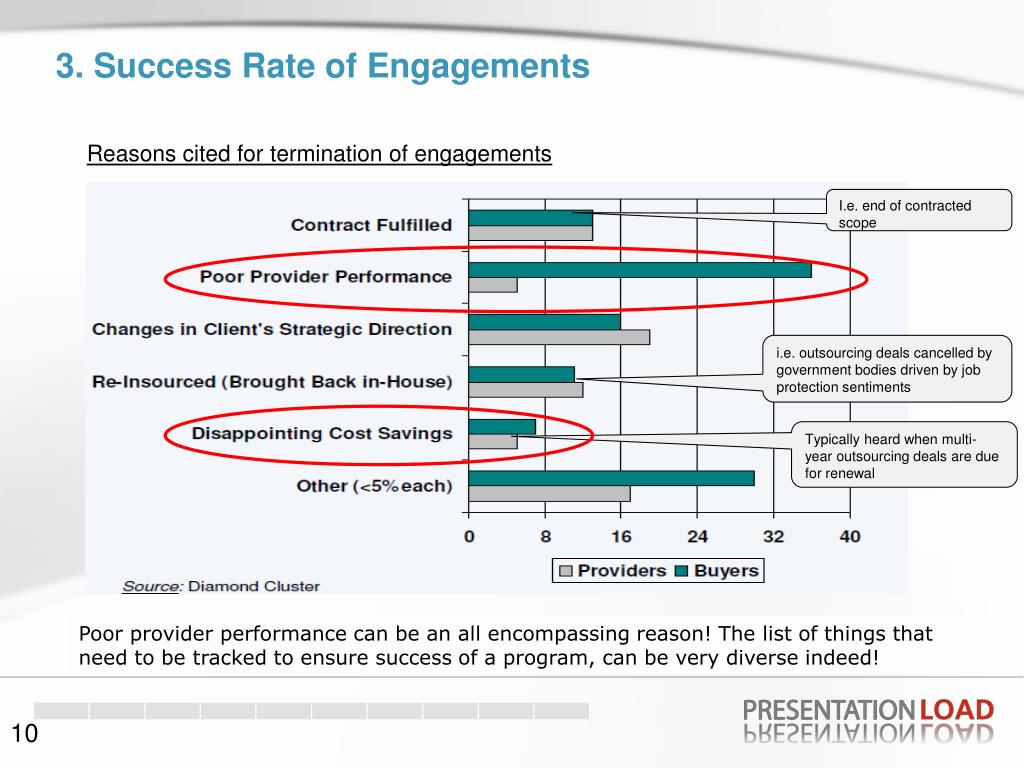 3. Success Rate of Engagements

Reasons cited for termination of engagements

Contract Fulfilled
Poor Provider Performance
Changes in Client's Strategic Direction
Re-Insourced (Brought Back in-House)
Disappointing Cost Savings
Other (<5% each)

0 8 16 24 32 40

Providers Buyers

Source: Diamond Cluster

I.e. end of contracted scope

i.e. outsourcing deals cancelled by government bodies driven by job protection sentiments

Typically heard when multi-year outsourcing deals are due for renewal

Poor provider performance can be an all encompassing reason! The list of things that need to be tracked to ensure success of a program, can be very diverse indeed!

10

PRESENTATION LOAD